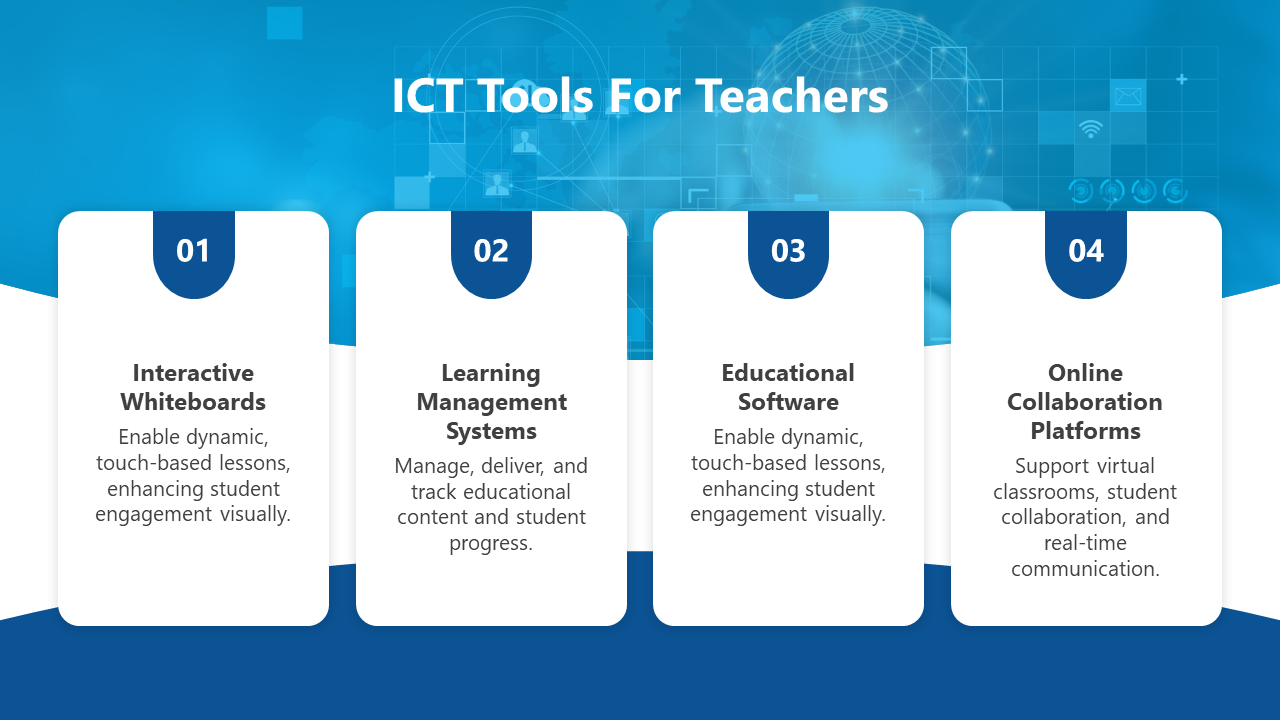 ICT Tools For Teachers

01

Interactive Whiteboards

Enable dynamic, touch-based lessons, enhancing student engagement visually.

02

Learning Management Systems

Manage, deliver, and track educational content and student progress.

03

Educational Software

Enable dynamic, touch-based lessons, enhancing student engagement visually.

04

Online Collaboration Platforms

Support virtual classrooms, student collaboration, and real-time communication.